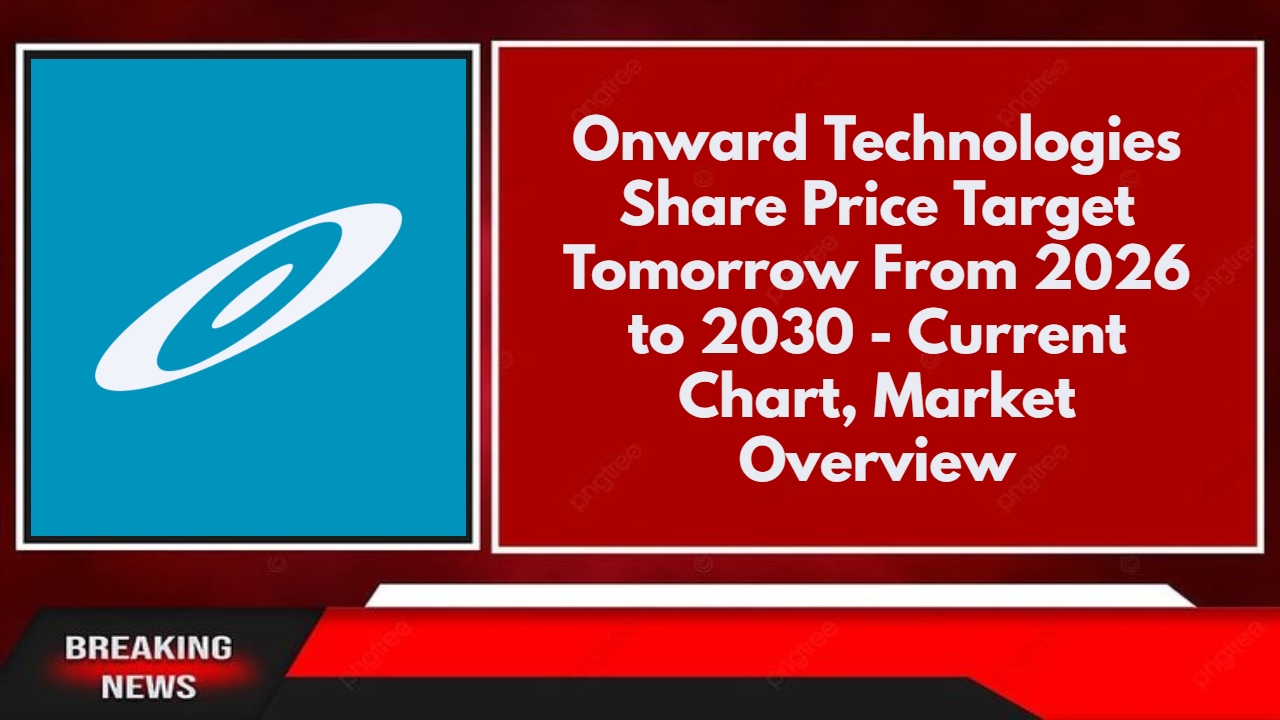 Onward Technologies Share Price Target Tomorrow From 2026 to 2030 - Current Chart, Market Overview

BREAKING
NEWS

pngtree